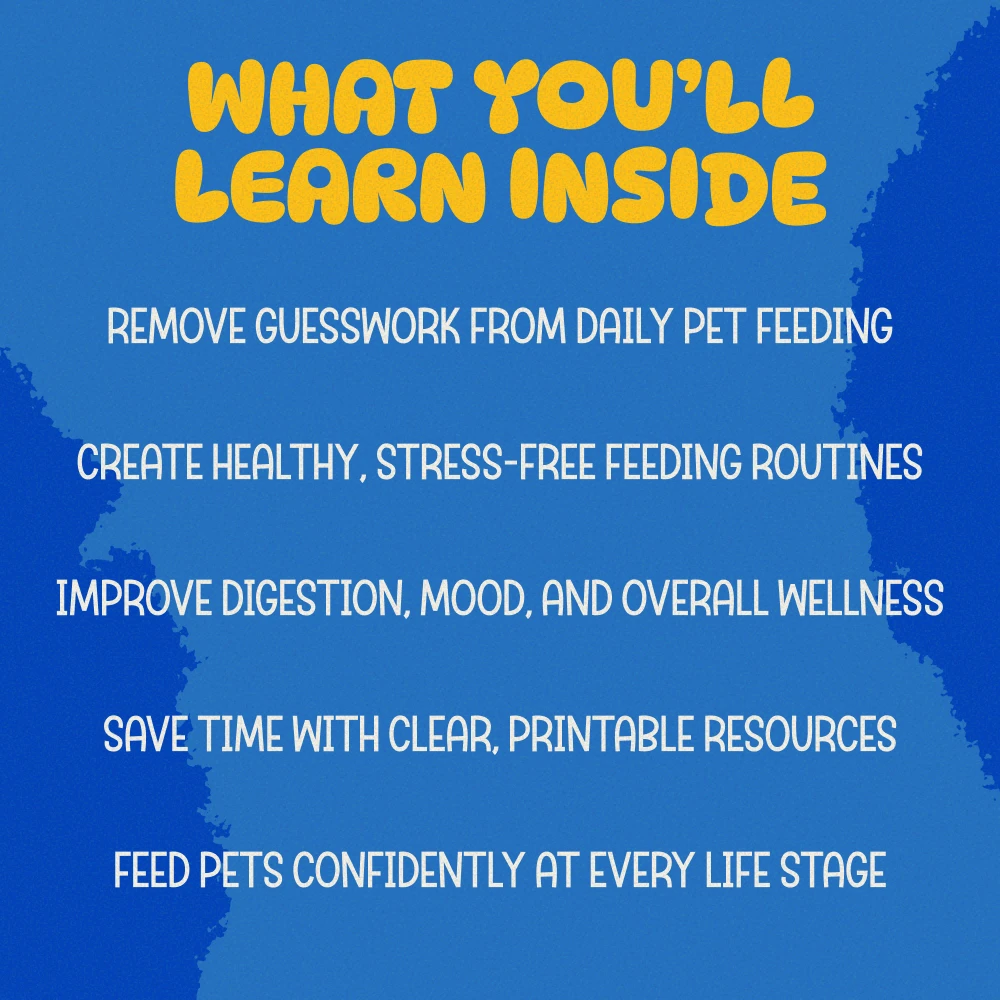 WHAT YOU'LL LEARN INSIDE

REMOVE GUESSWORK FROM DAILY PET FEEDING

CREATE HEALTHY, STRESS-FREE FEEDING ROUTINES

IMPROVE DIGESTION, MOOD, AND OVERALL WELLNESS

SAVE TIME WITH CLEAR, PRINTABLE RESOURCES

FEED PETS CONFIDENTLY AT EVERY LIFE STAGE